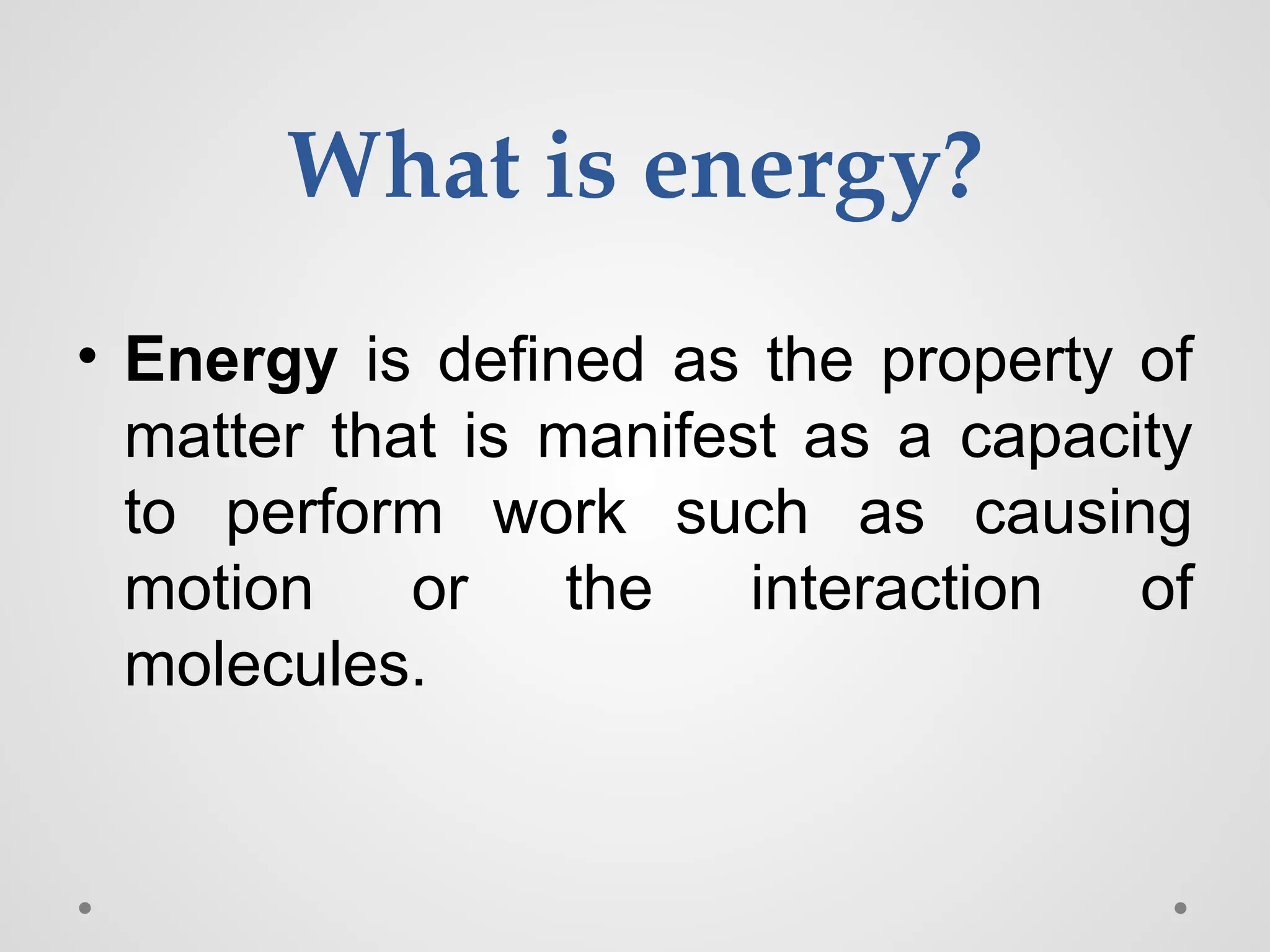 What is energy?

• Energy is defined as the property of matter that is manifest as a capacity to perform work such as causing motion or the interaction of molecules.